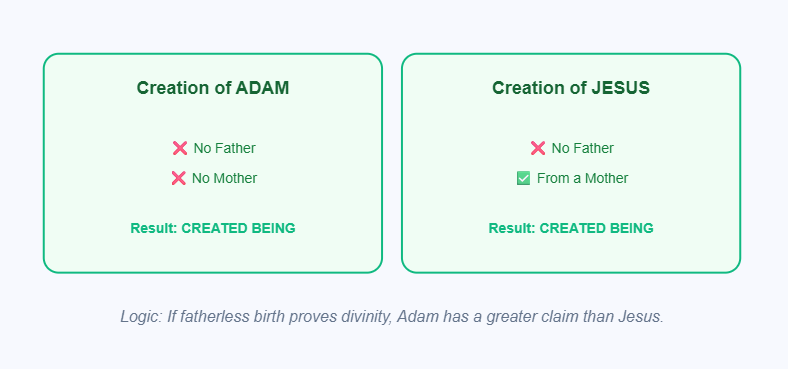 Creation of ADAM

❌ No Father

❌ No Mother

Result: CREATED BEING

Creation of JESUS

❌ No Father

✅ From a Mother

Result: CREATED BEING

Logic: If fatherless birth proves divinity, Adam has a greater claim than Jesus.